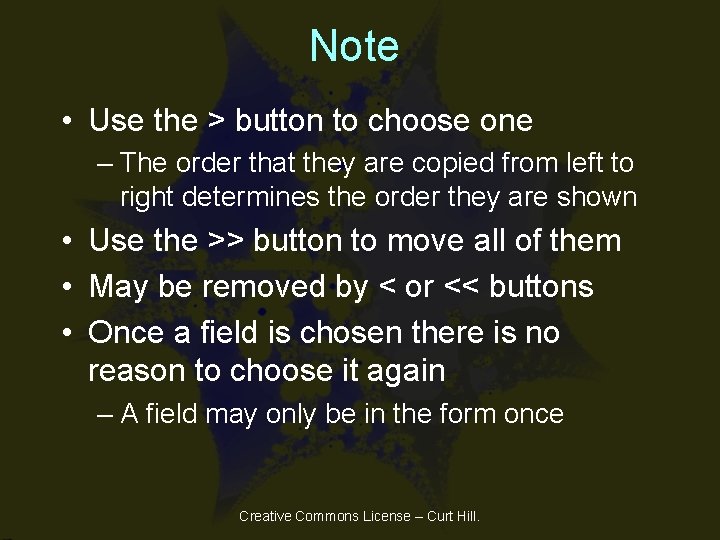 Note

• Use the > button to choose one

– The order that they are copied from left to right determines the order they are shown

• Use the >> button to move all of them

• May be removed by < or << buttons

• Once a field is chosen there is no reason to choose it again

– A field may only be in the form once

Creative Commons License – Curt Hill.